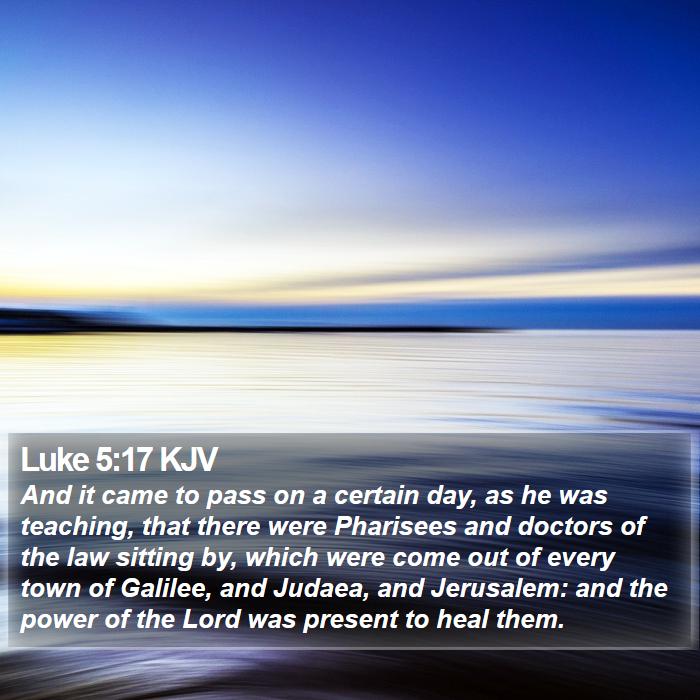 Luke 5:17 KJV

And it came to pass on a certain day, as he was teaching, that there were Pharisees and doctors of the law sitting by, which were come out of every town of Galilee, and Judaea, and Jerusalem: and the power of the Lord was present to heal them.